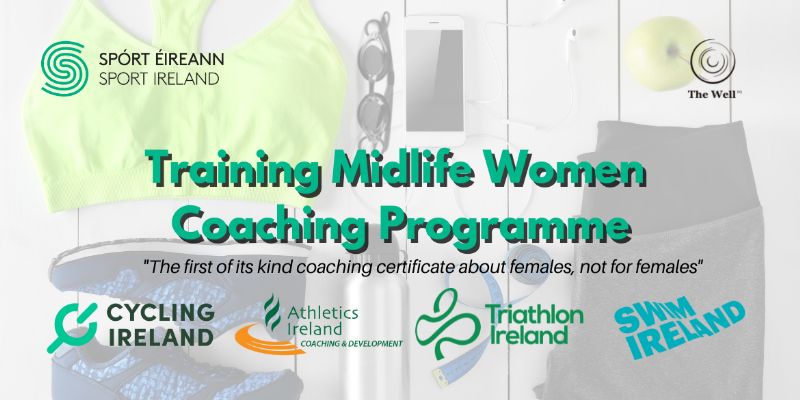 SPÓRT ÉIREANN
SPORT IRELAND

The Well

Training Midlife Women Coaching Programme

"The first of its kind coaching certificate about females, not for females"

CYCLING IRELAND

Athletics Ireland
COACHING & DEVELOPMENT

Triathlon Ireland

SWIM IRELAND